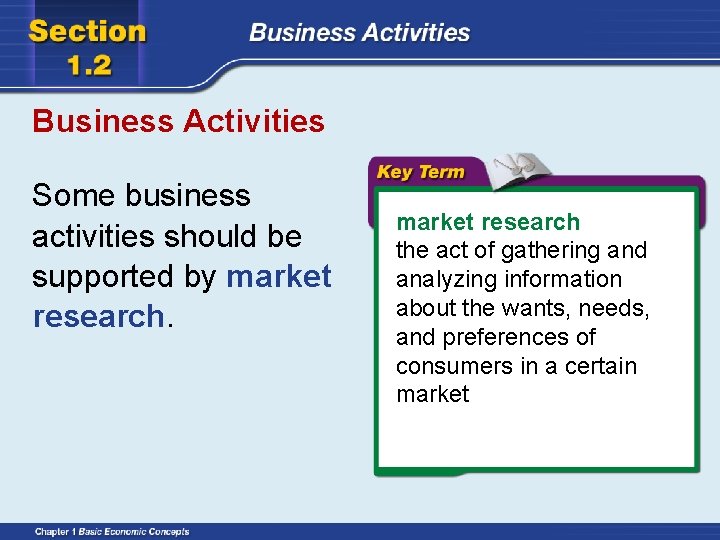 Section 1.2

Business Activities

Business Activities

Some business activities should be supported by market research.

Key Term

market research
the act of gathering and analyzing information about the wants, needs, and preferences of consumers in a certain market

Chapter 1 Basic Economic Concepts